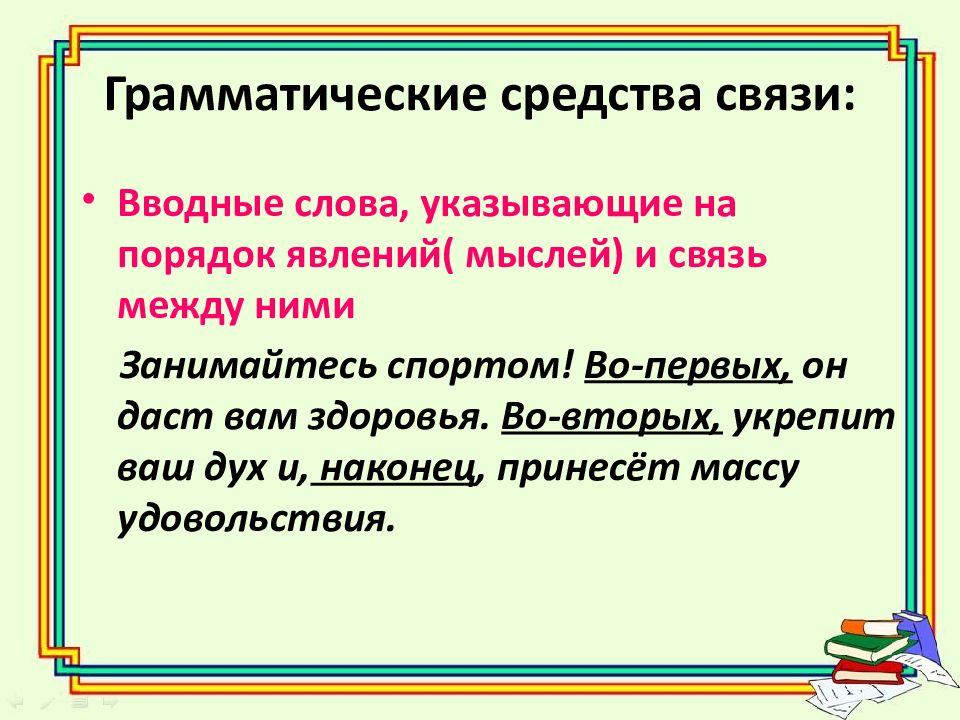 Грамматические средства связи:

• Вводные слова, указывающие на порядок явлений( мыслей) и связь между ними

Занимайтесь спортом! Во-первых, он даст вам здоровья. Во-вторых, укрепит ваш дух и, наконец, принесёт массу удовольствия.